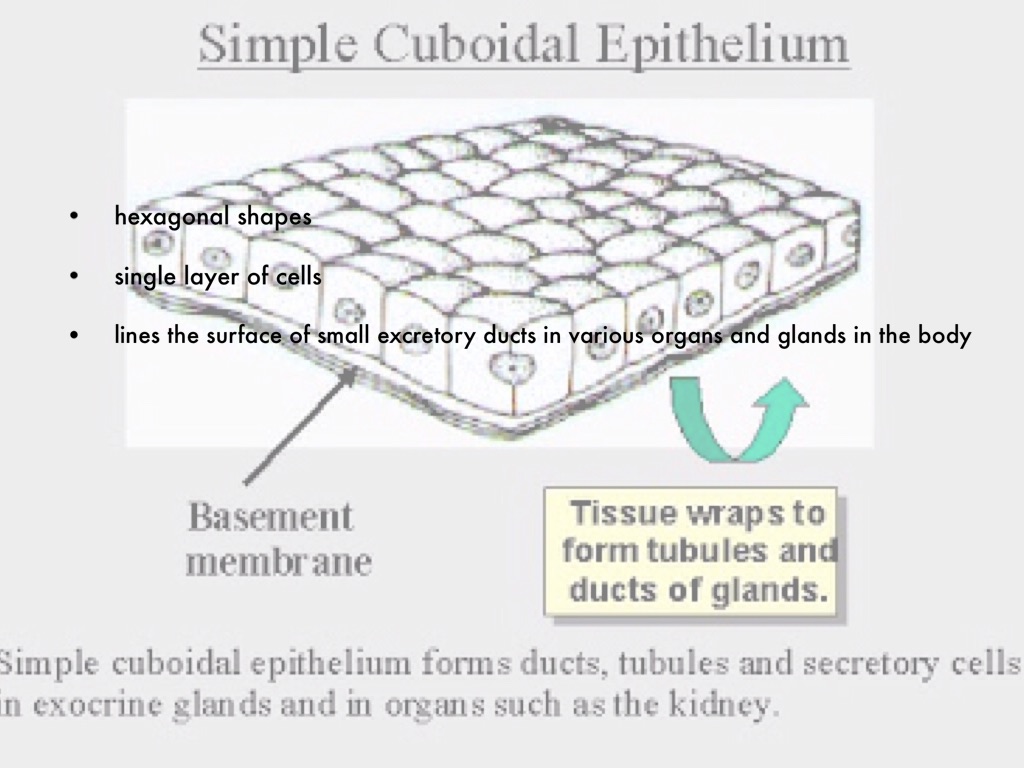 Simple Cuboidal Epithelium

• hexagonal shapes
• single layer of cells
• lines the surface of small excretory ducts in various organs and glands in the body

Basement membrane

Tissue wraps to form tubules and ducts of glands.

Simple cuboidal epithelium forms ducts, tubules and secretory cells in exocrine glands and in organs such as the kidney.